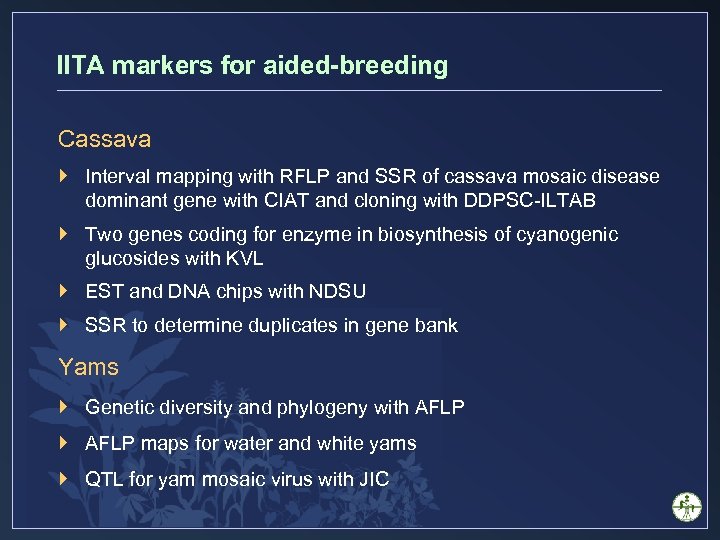 IITA markers for aided-breeding

Cassava

Interval mapping with RFLP and SSR of cassava mosaic disease dominant gene with CIAT and cloning with DDPSC-ILTAB

Two genes coding for enzyme in biosynthesis of cyanogenic glucosides with KVL

EST and DNA chips with NDSU

SSR to determine duplicates in gene bank

Yams

Genetic diversity and phylogeny with AFLP

AFLP maps for water and white yams

QTL for yam mosaic virus with JIC